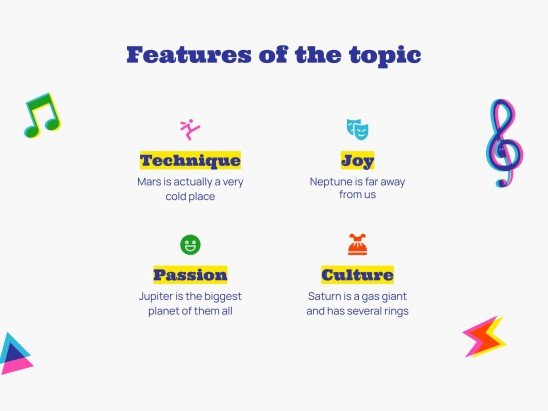 Features of the topic

Technique
Mars is actually a very cold place

Joy
Neptune is far away from us

Passion
Jupiter is the biggest planet of them all

Culture
Saturn is a gas giant and has several rings